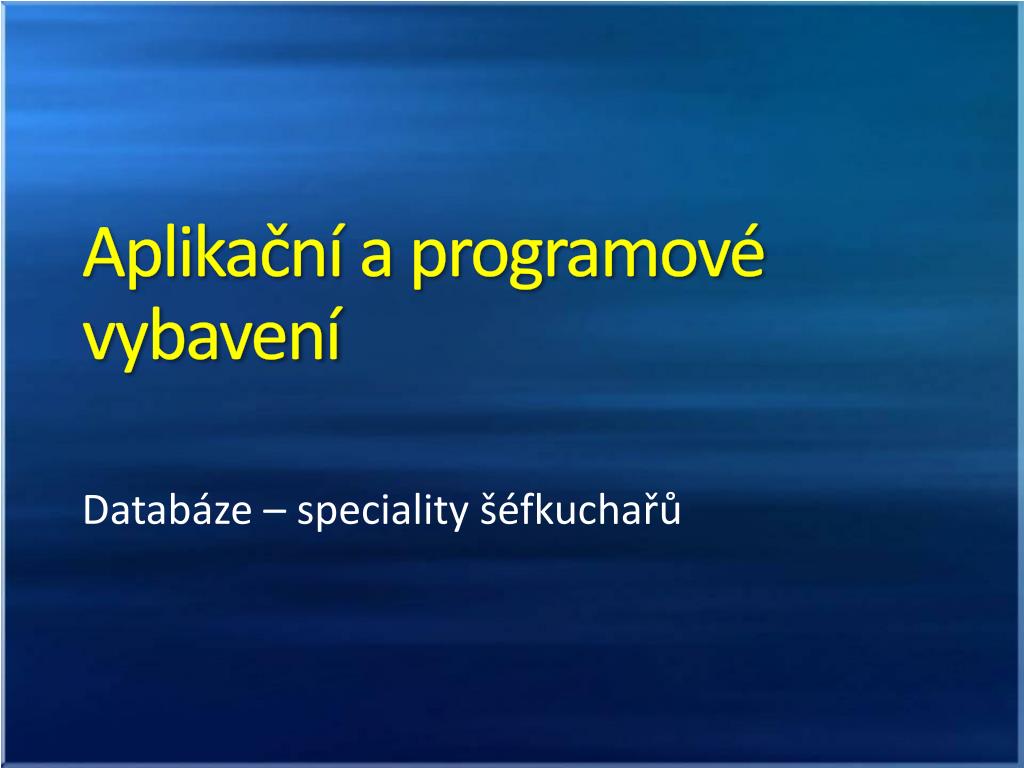 Aplikační a programové vybavení

Databáze – speciality šéfkuchařů